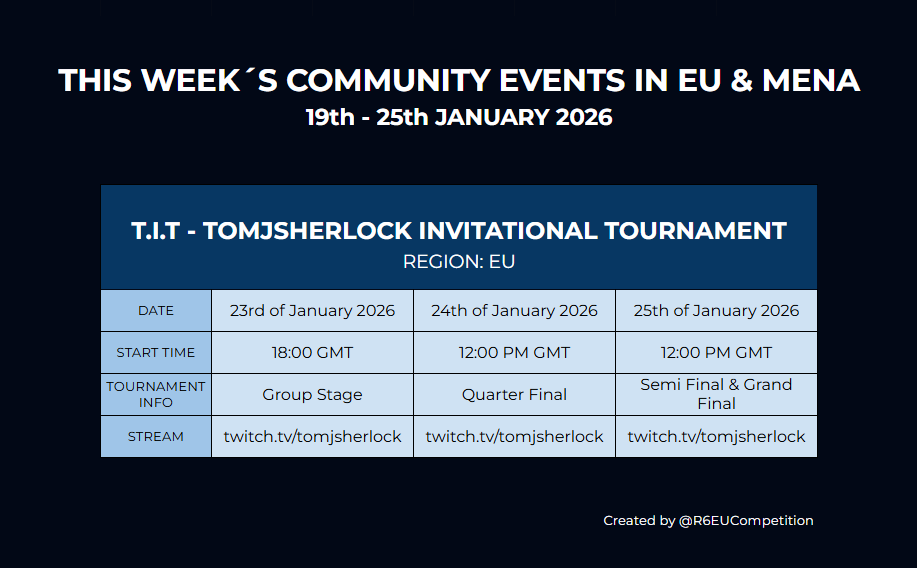 THIS WEEK´S COMMUNITY EVENTS IN EU & MENA
19th - 25th JANUARY 2026

T.I.T - TOMJSHERLOCK INVITATIONAL TOURNAMENT
REGION: EU

| DATE | 23rd of January 2026 | 24th of January 2026 | 25th of January 2026 |
|---|---|---|---|
| START TIME | 18:00 GMT | 12:00 PM GMT | 12:00 PM GMT |
| TOURNAMENT INFO | Group Stage | Quarter Final | Semi Final & Grand Final |
| STREAM | twitch.tv/tomjsherlock | twitch.tv/tomjsherlock | twitch.tv/tomjsherlock |

Created by @R6EUCompetition